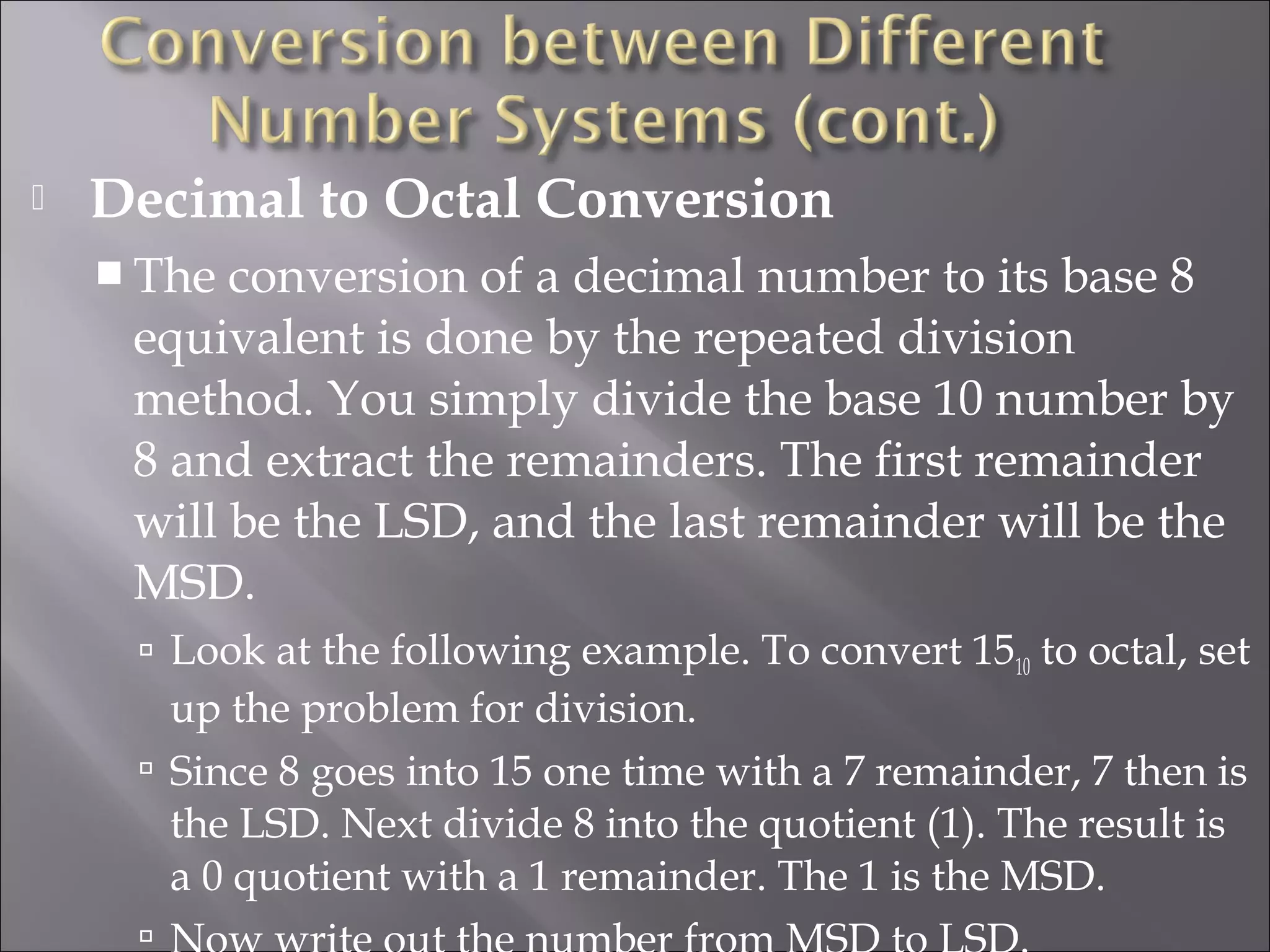 Conversion between Different Number Systems (cont.)

Decimal to Octal Conversion

The conversion of a decimal number to its base 8 equivalent is done by the repeated division method. You simply divide the base 10 number by 8 and extract the remainders. The first remainder will be the LSD, and the last remainder will be the MSD.

Look at the following example. To convert $15_{10}$ to octal, set up the problem for division.

Since 8 goes into 15 one time with a 7 remainder, 7 then is the LSD. Next divide 8 into the quotient (1). The result is a 0 quotient with a 1 remainder. The 1 is the MSD.

Now write out the number from MSD to LSD.